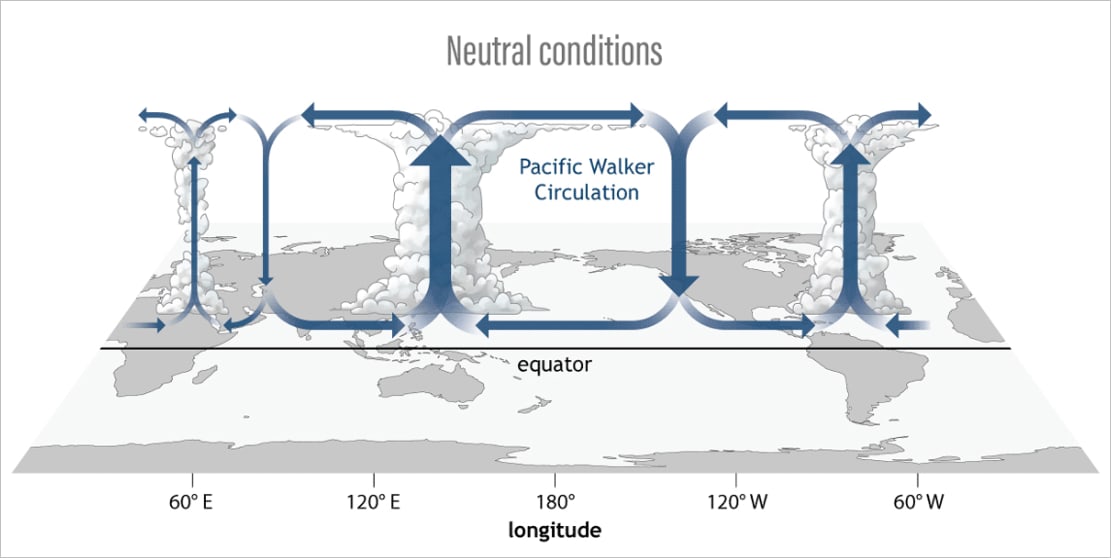 Neutral conditions

Pacific Walker Circulation

equator

60° E
120° E
180°
120° W
60° W
longitude